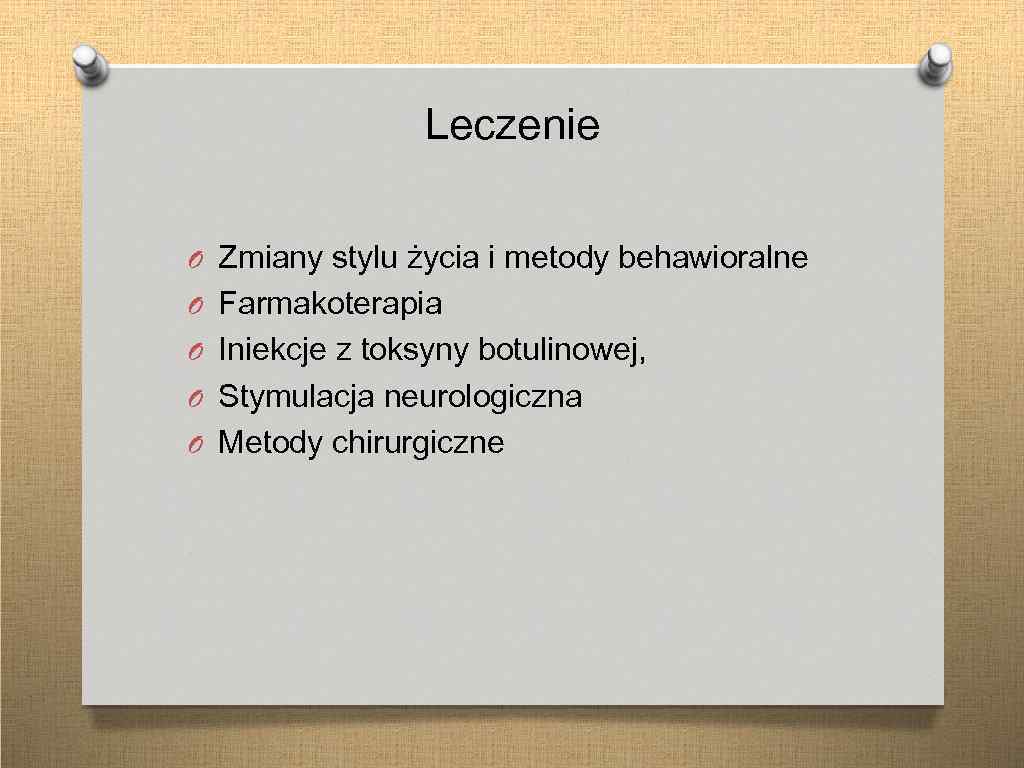 Leczenie

O Zmiany stylu życia i metody behawioralne
O Farmakoterapia
O Iniekcje z toksyny botulinowej,
O Stymulacja neurologiczna
O Metody chirurgiczne